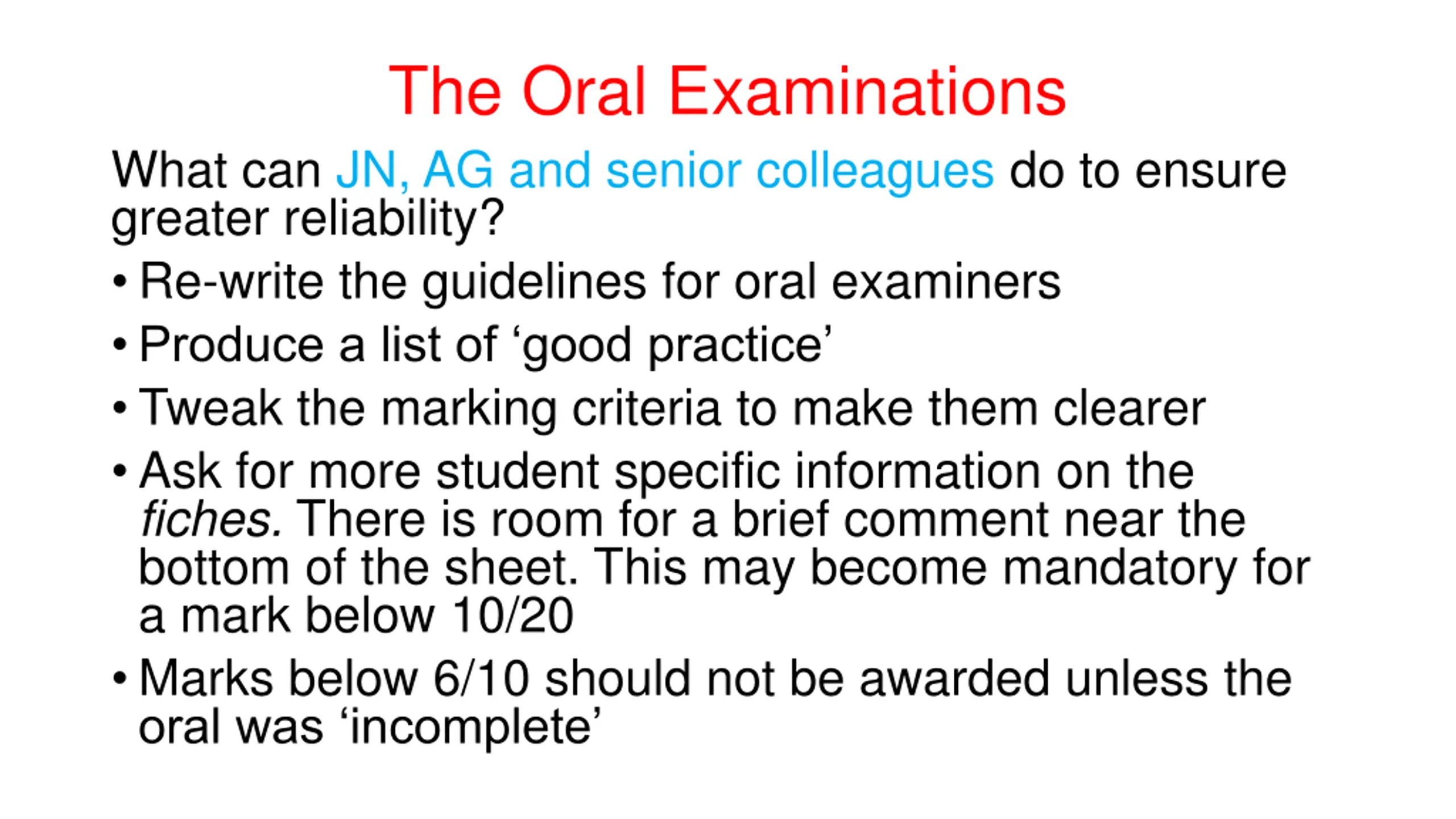 The Oral Examinations

What can JN, AG and senior colleagues do to ensure greater reliability?

• Re-write the guidelines for oral examiners

• Produce a list of ‘good practice’

• Tweak the marking criteria to make them clearer

• Ask for more student specific information on the fiches. There is room for a brief comment near the bottom of the sheet. This may become mandatory for a mark below 10/20

• Marks below 6/10 should not be awarded unless the oral was ‘incomplete’